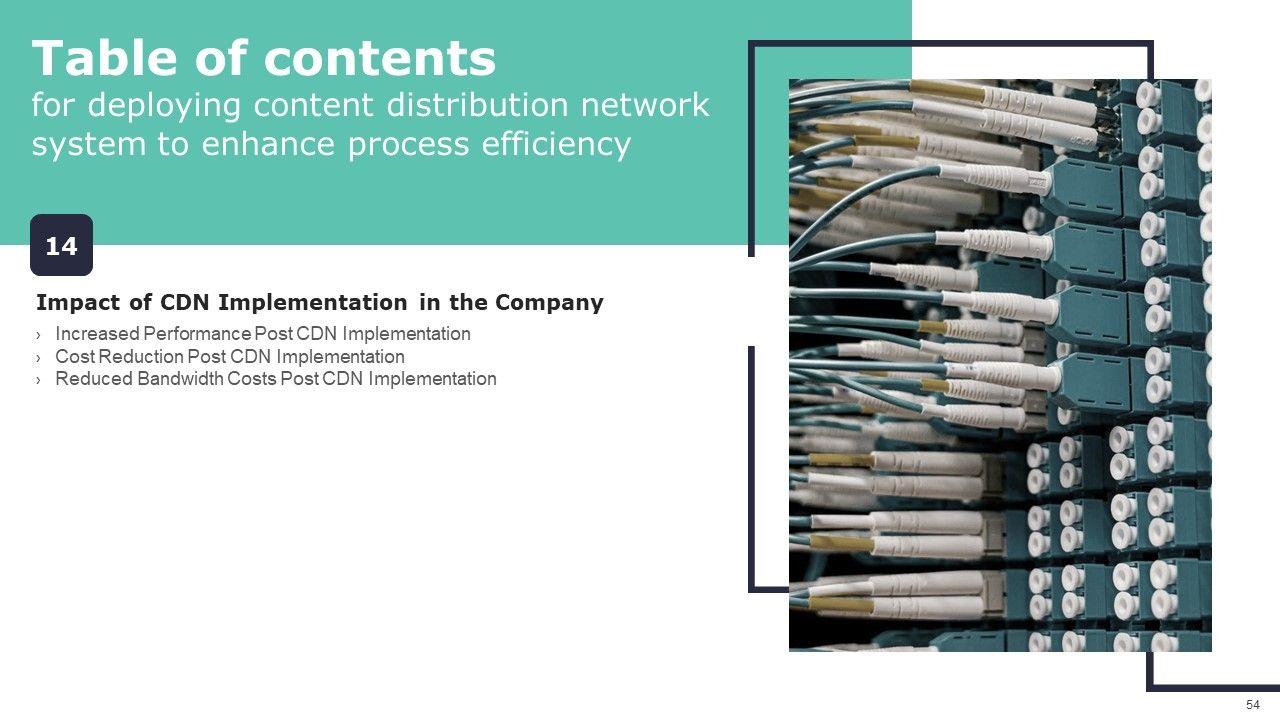 Table of contents
for deploying content distribution network system to enhance process efficiency

14

Impact of CDN Implementation in the Company

› Increased Performance Post CDN Implementation
› Cost Reduction Post CDN Implementation
› Reduced Bandwidth Costs Post CDN Implementation

54